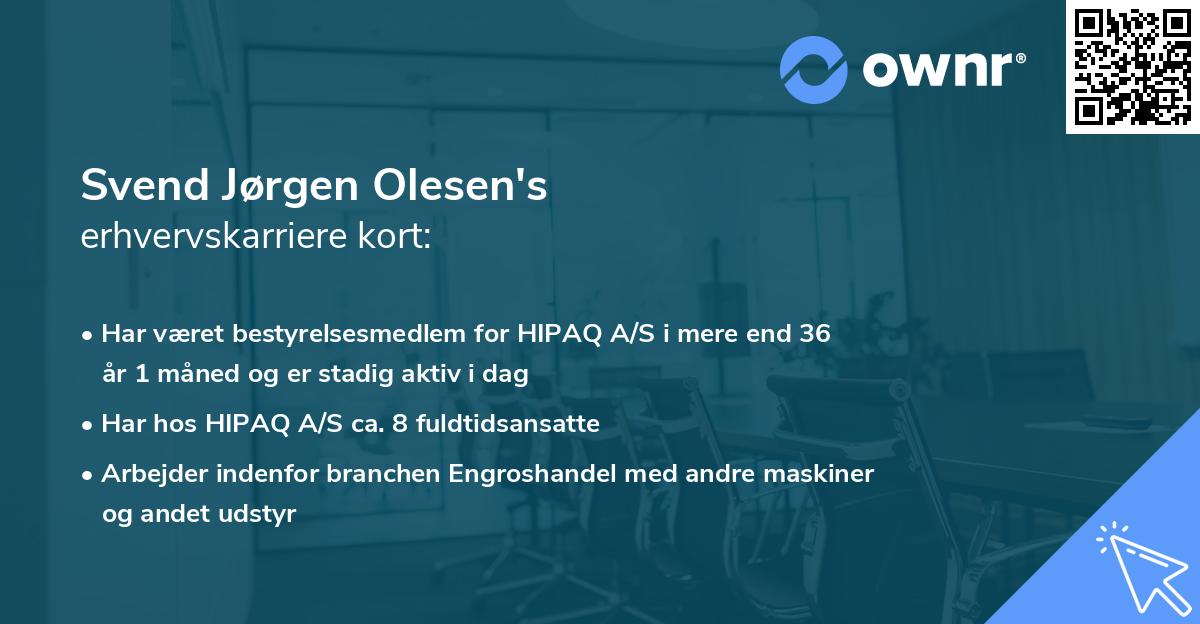 ownr®

Svend Jørgen Olesen's
erhvervskarriere kort:

• Har været bestyrelsesmedlem for HIPAQ A/S i mere end 36 år 1 måned og er stadig aktiv i dag
• Har hos HIPAQ A/S ca. 8 fuldtidsansatte
• Arbejder indenfor branchen Engroshandel med andre maskiner og andet udstyr